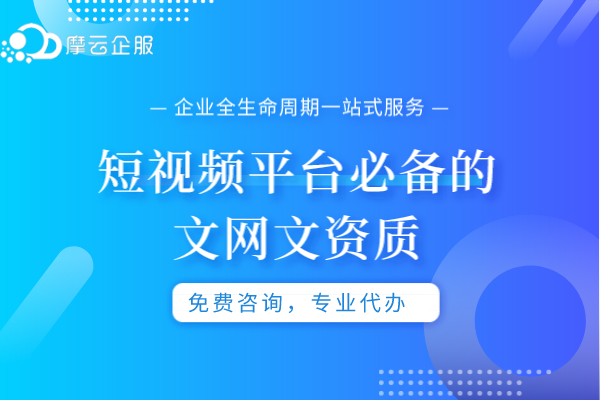 摩云企服

— 企业全生命周期一站式服务 —

短视频平台必备的
文网文资质

免费咨询，专业代办